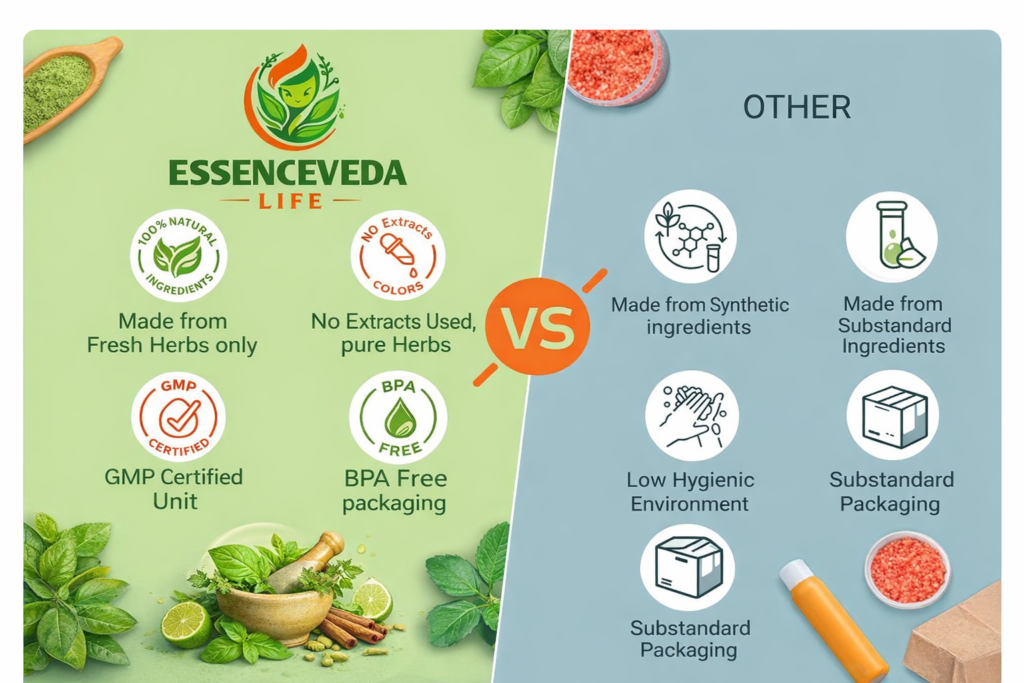 ESSENCEVEDA
LIFE

100% NATURAL INGREDIENTS
Made from Fresh Herbs only

NO Extracts COLORS
No Extracts Used, pure Herbs

GMP CERTIFIED
GMP Certified Unit

BPA FREE
BPA Free packaging

VS

OTHER

Made from Synthetic ingredients

Made from Substandard Ingredients

Low Hygienic Environment

Substandard Packaging

Substandard Packaging